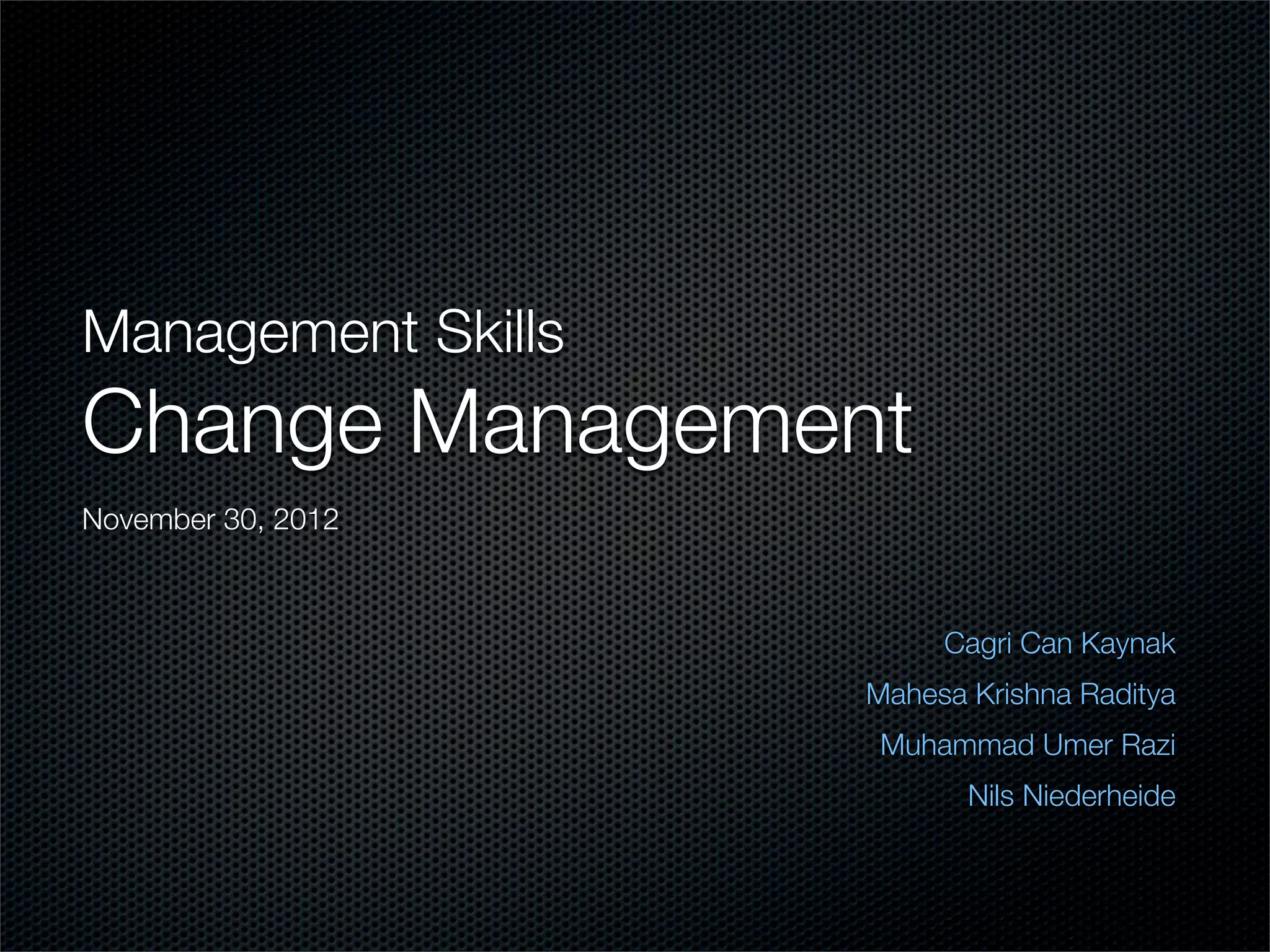 Management Skills
Change Management

November 30, 2012

Cagri Can Kaynak
Mahesa Krishna Raditya
Muhammad Umer Razi
Nils Niederheide